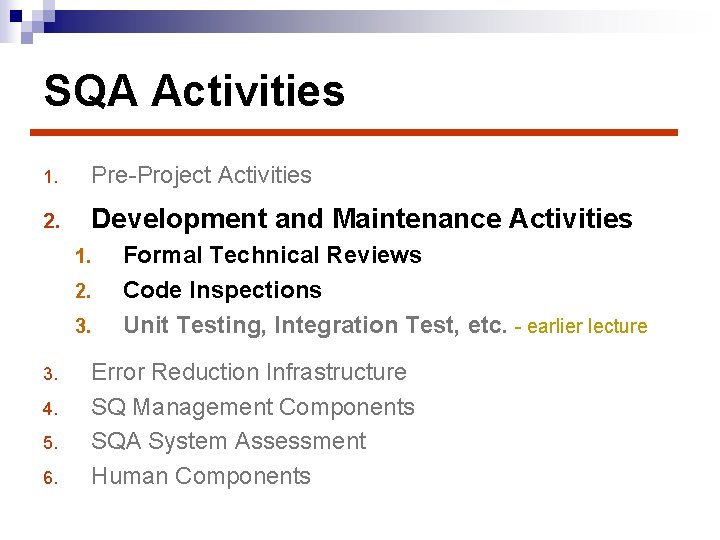 SQA Activities

1. Pre-Project Activities
2. Development and Maintenance Activities
 1. Formal Technical Reviews
 2. Code Inspections
 3. Unit Testing, Integration Test, etc. - earlier lecture
3. Error Reduction Infrastructure
4. SQ Management Components
5. SQA System Assessment
6. Human Components